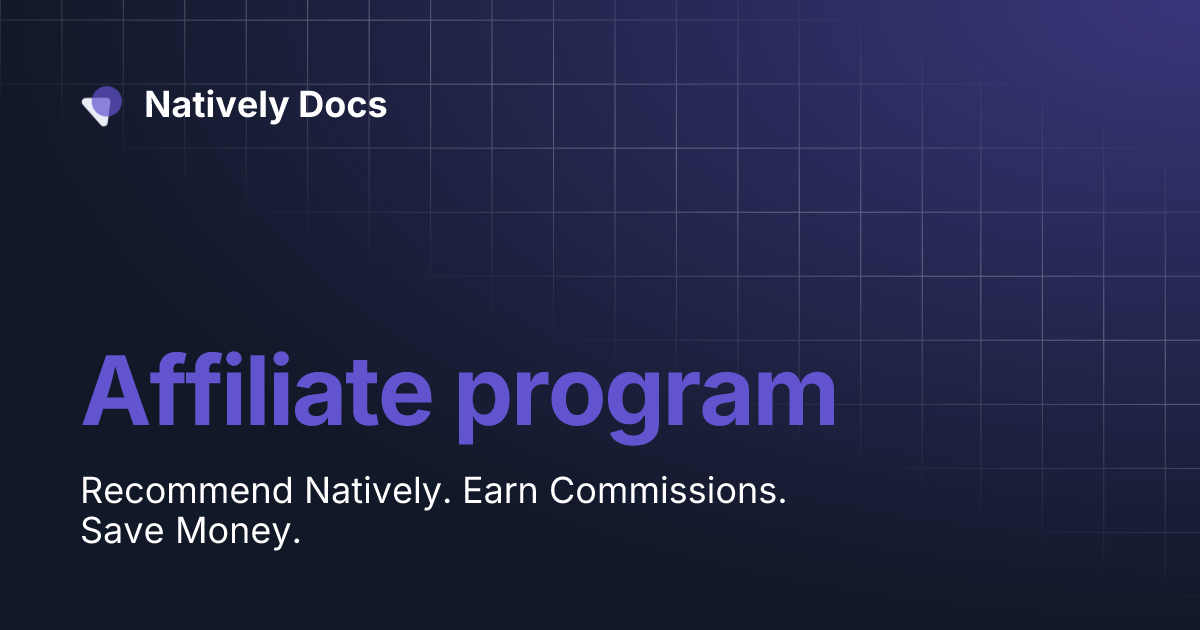 Natively Docs

Affiliate program

Recommend Natively. Earn Commissions. Save Money.